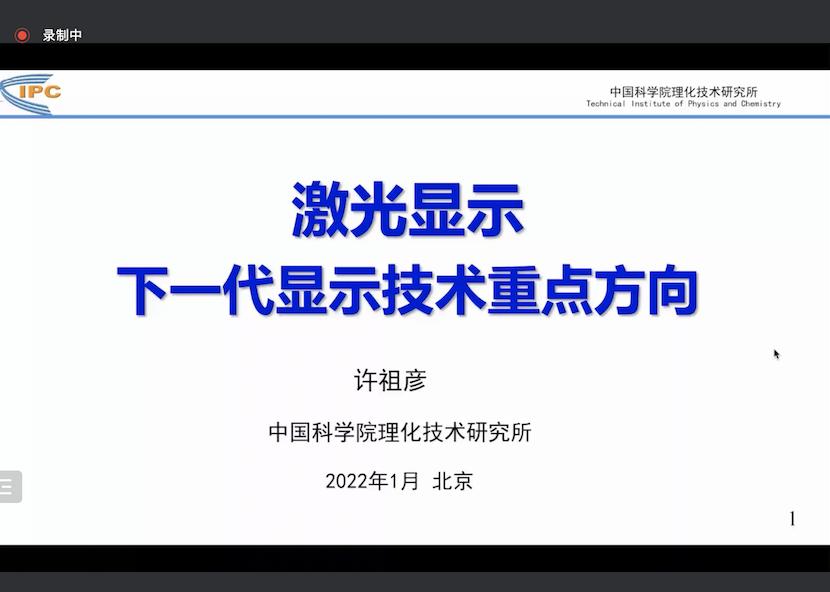 录制中

IPC

中国科学院理化技术研究所
Technical Institute of Physics and Chemistry

激光显示
下一代显示技术重点方向

许祖彦

中国科学院理化技术研究所

2022年1月 北京

1